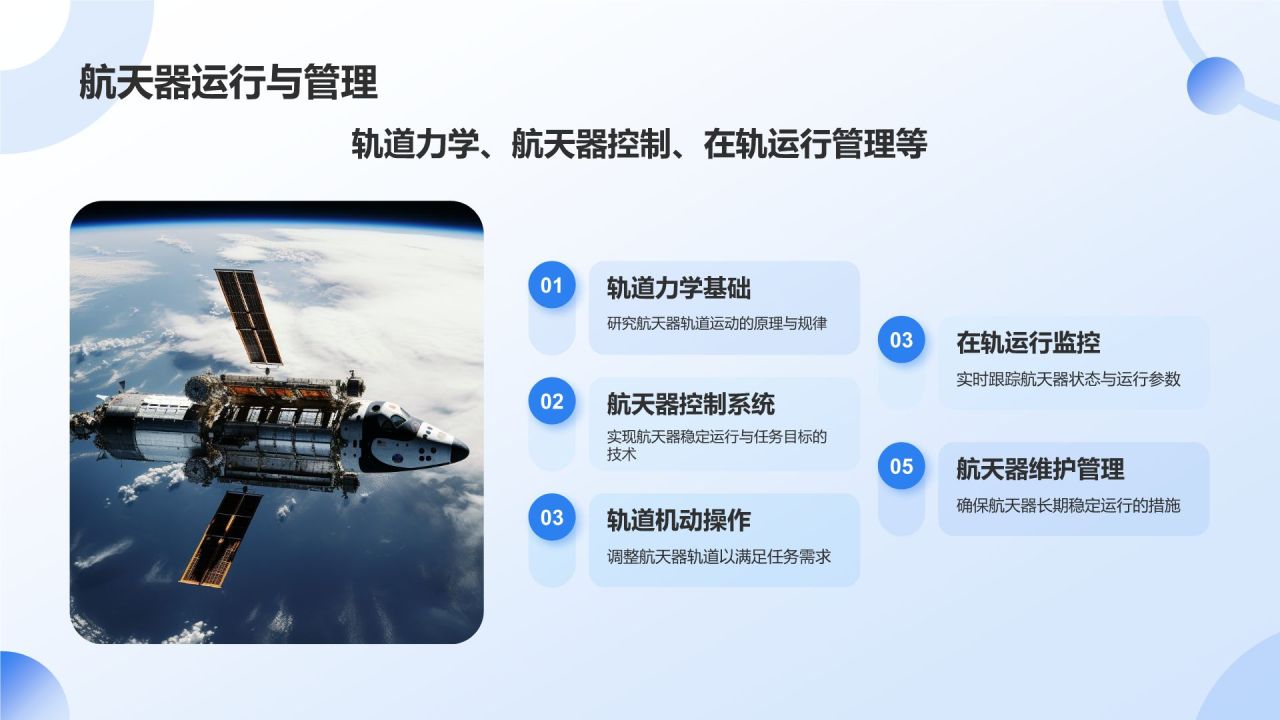 航天器运行与管理

轨道力学、航天器控制、在轨运行管理等

01
轨道力学基础
研究航天器轨道运动的原理与规律

02
航天器控制系统
实现航天器稳定运行与任务目标的技术

03
轨道机动操作
调整航天器轨道以满足任务需求

03
在轨运行监控
实时跟踪航天器状态与运行参数

05
航天器维护管理
确保航天器长期稳定运行的措施